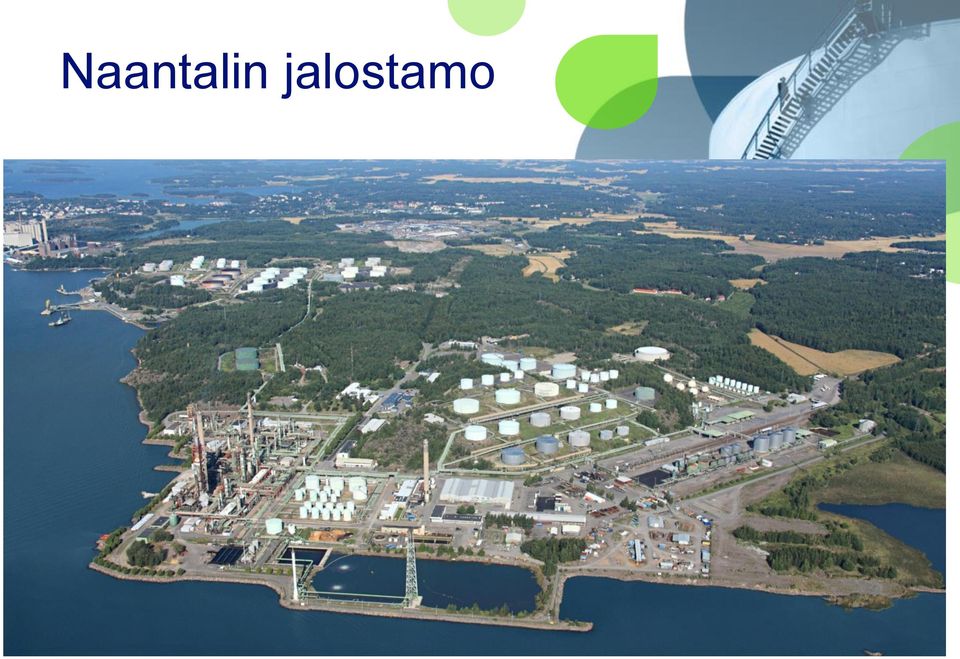 Naantalin jalostamo